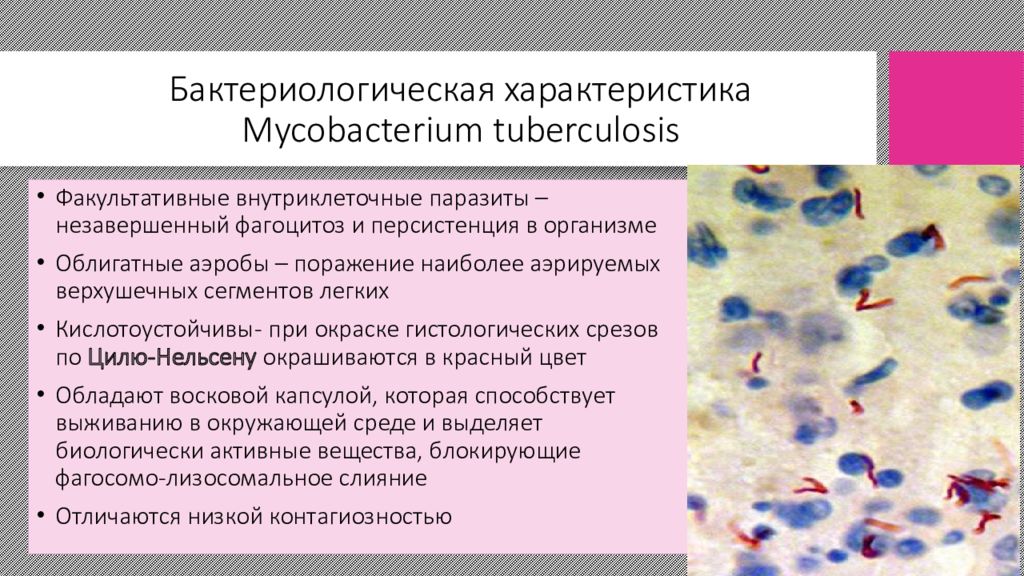 Бактериологическая характеристика Mycobacterium tuberculosis

• Факультативные внутриклеточные паразиты – незавершенный фагоцитоз и персистенция в организме
• Облигатные аэробы – поражение наиболее аэрируемых верхушечных сегментов легких
• Кислотоустойчивы- при окраске гистологических срезов по Цилю-Нельсену окрашиваются в красный цвет
• Обладают восковой капсулой, которая способствует выживанию в окружающей среде и выделяет биологически активные вещества, блокирующие фагосомо-лизосомальное слияние
• Отличаются низкой контагиозностью